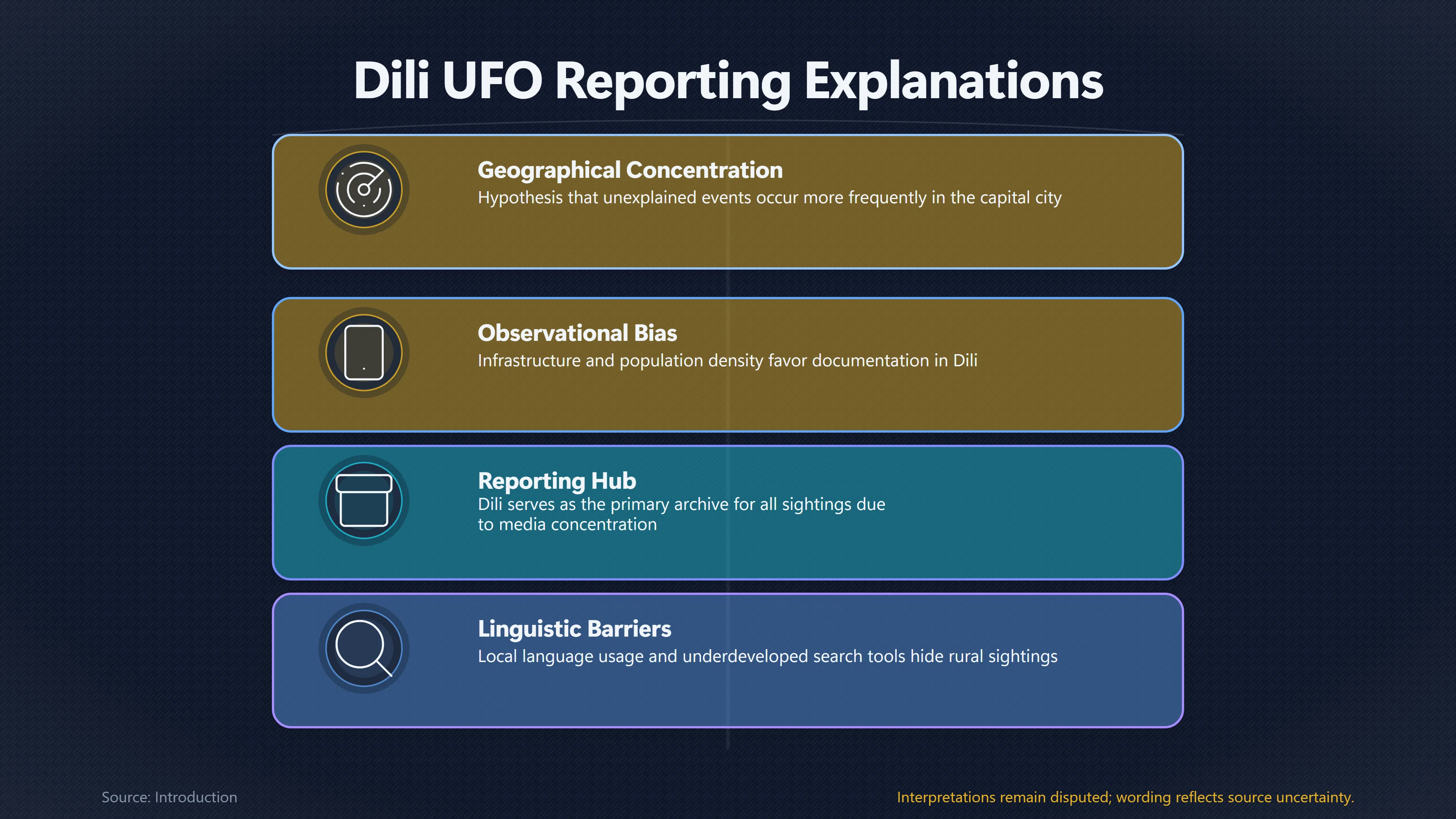 Dili UFO Reporting Explanations

Geographical Concentration
Hypothesis that unexplained events occur more frequently in the capital city

Observational Bias
Infrastructure and population density favor documentation in Dili

Reporting Hub
Dili serves as the primary archive for all sightings due to media concentration

Linguistic Barriers
Local language usage and underdeveloped search tools hide rural sightings

Source: Introduction

Interpretations remain disputed; wording reflects source uncertainty.